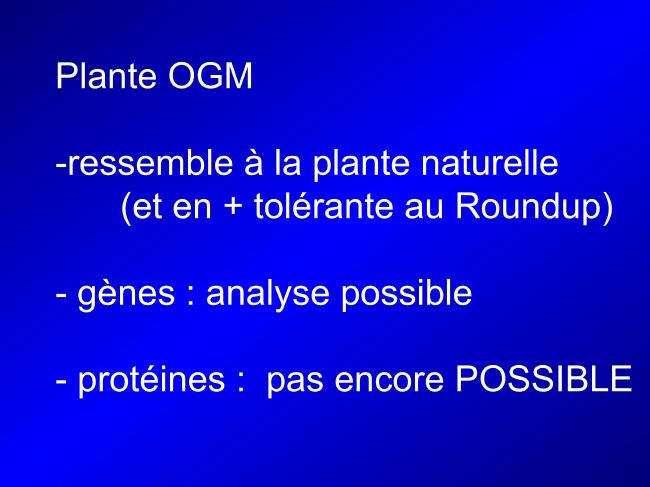 Plante OGM

-ressemble à la plante naturelle
(et en + tolérante au Roundup)

- gènes : analyse possible

- protéines : pas encore POSSIBLE